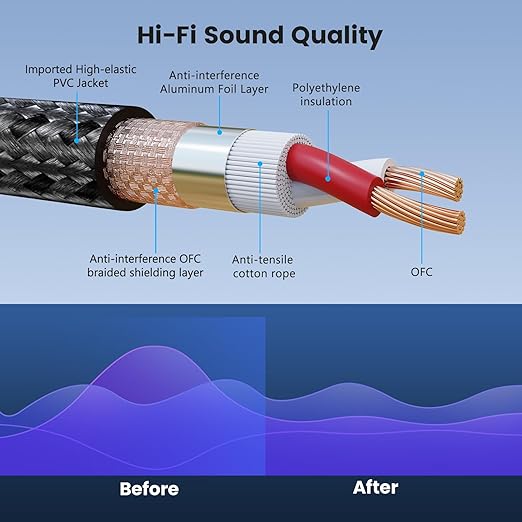 Hi-Fi Sound Quality

Imported High-elastic PVC Jacket

Anti-interference Aluminum Foil Layer

Polyethylene insulation

Anti-interference OFC braided shielding layer

Anti-tensile cotton rope

OFC

Before

After